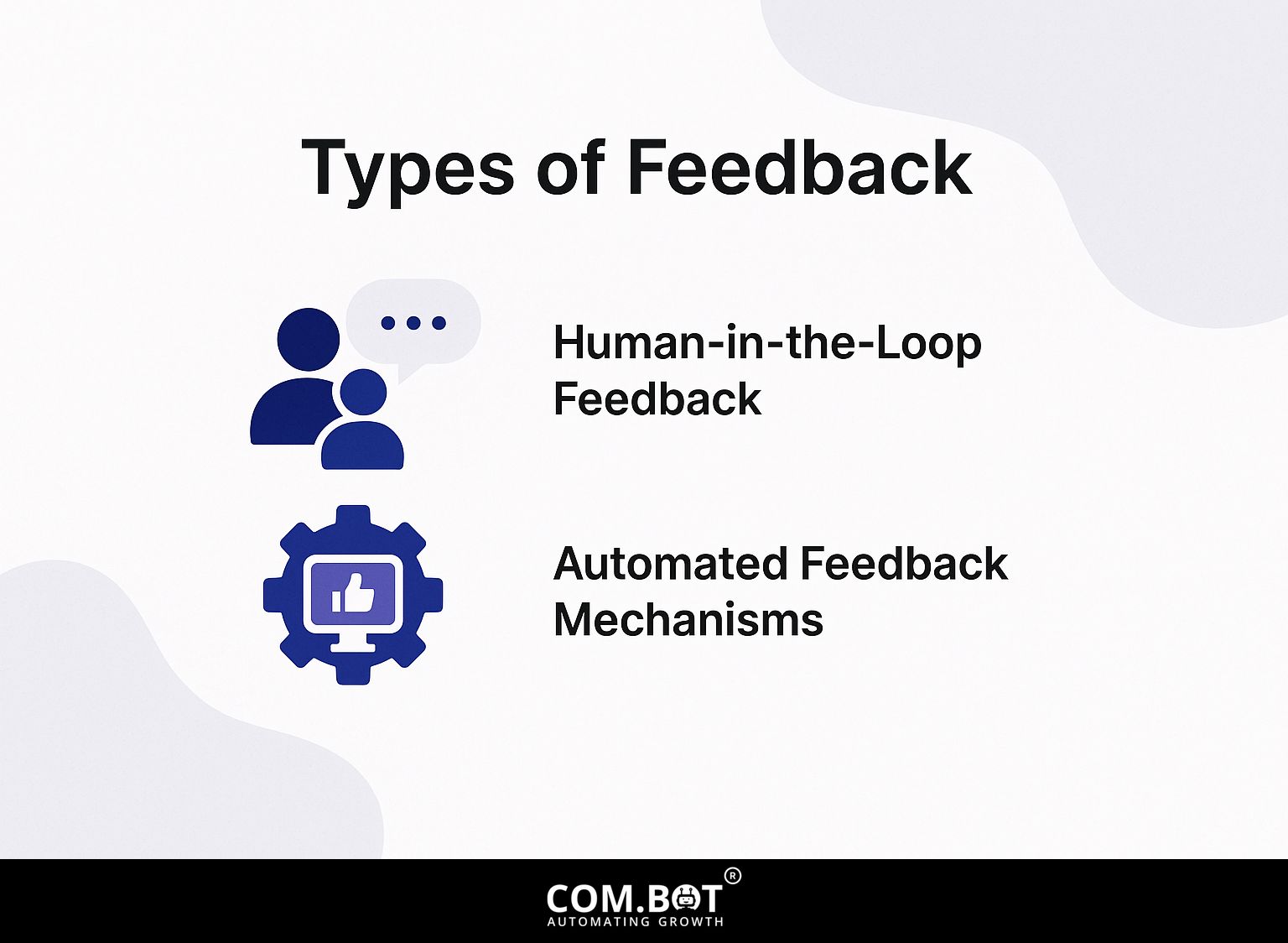 Types of Feedback

Human-in-the-Loop Feedback

Automated Feedback Mechanisms

COM.BOT®
AUTOMATING GROWTH